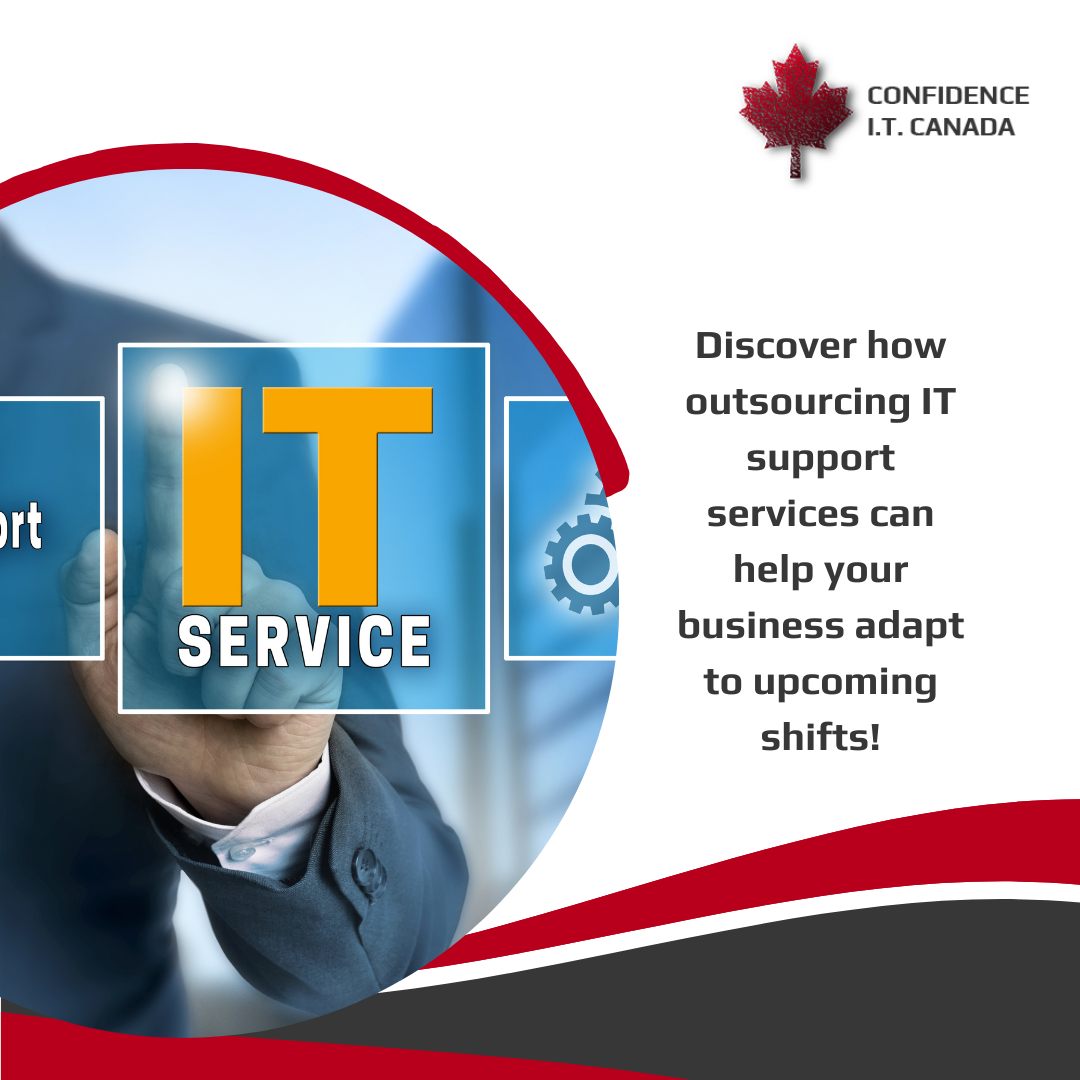 CONFIDENCE
I.T. CANADA

ort

IT
SERVICE

Discover how outsourcing IT support services can help your business adapt to upcoming shifts!